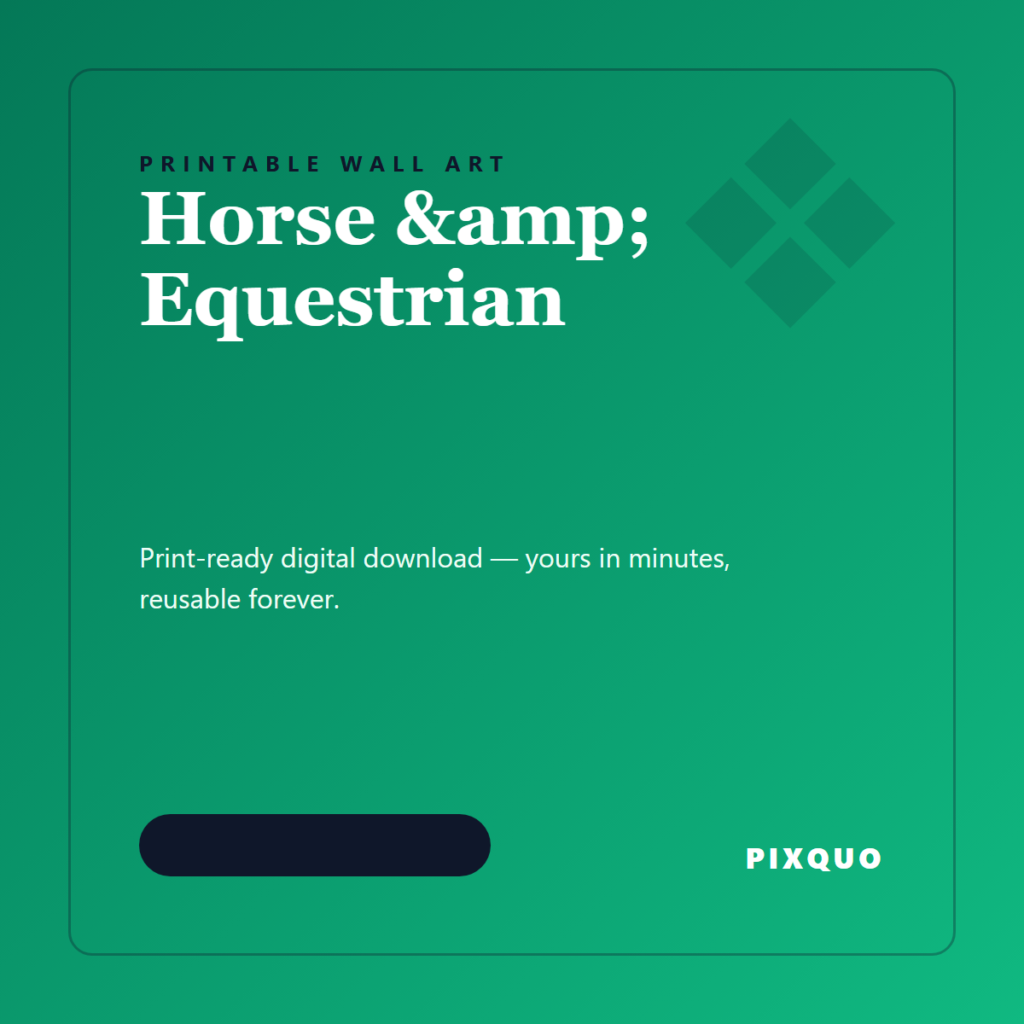 PRINTABLE WALL ART

Horse &amp; Equestrian

Print-ready digital download — yours in minutes, reusable forever.

PIXQUO